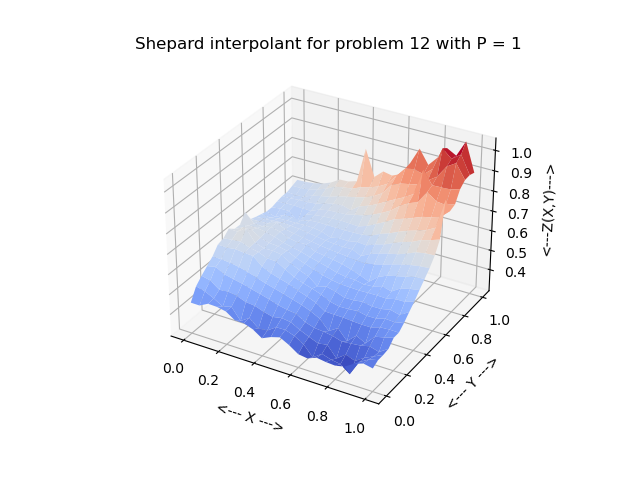 Shepard interpolant for problem 12 with P = 1

1.0
0.9
0.8
0.7
0.6
0.5
0.4
<---Z(X,Y)--->

0.0
0.2
0.4
0.6
0.8
1.0
<--- X --->

0.0
0.2
0.4
0.6
0.8
1.0
<--- Y --->